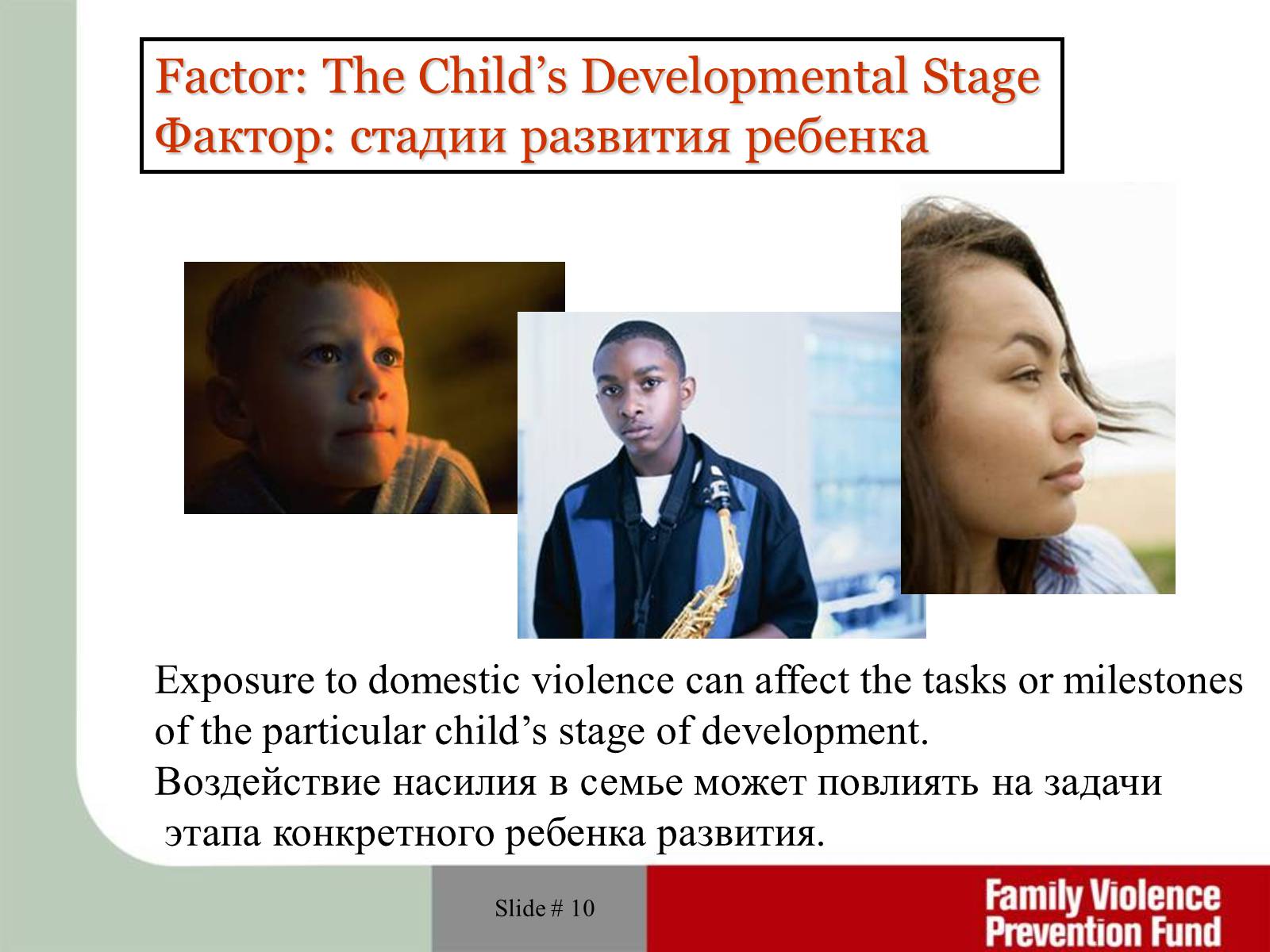 Factor: The Child’s Developmental Stage
Фактор: стадии развития ребенка

Exposure to domestic violence can affect the tasks or milestones of the particular child’s stage of development.
Воздействие насилия в семье может повлиять на задачи этапа конкретного ребенка развития.

Slide # 10

Family Violence Prevention Fund